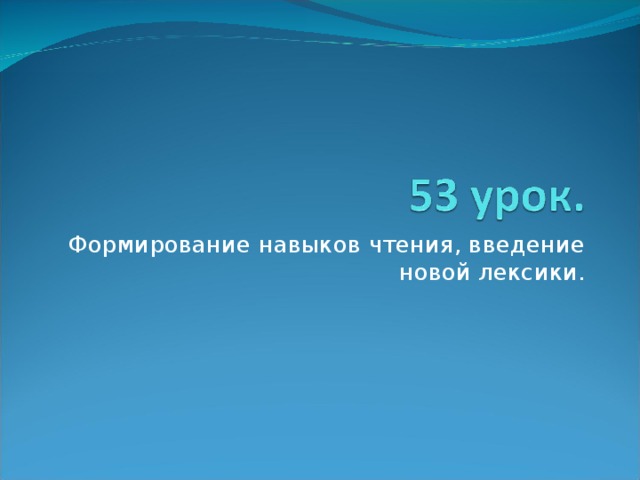 53 урок.

Формирование навыков чтения, введение новой лексики.